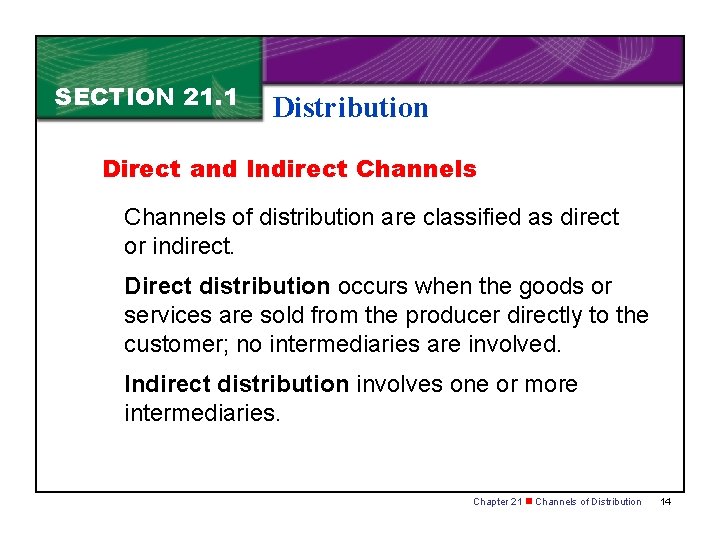 SECTION 21.1 Distribution

Direct and Indirect Channels

Channels of distribution are classified as direct or indirect.

Direct distribution occurs when the goods or services are sold from the producer directly to the customer; no intermediaries are involved.

Indirect distribution involves one or more intermediaries.

Chapter 21 ■ Channels of Distribution 14